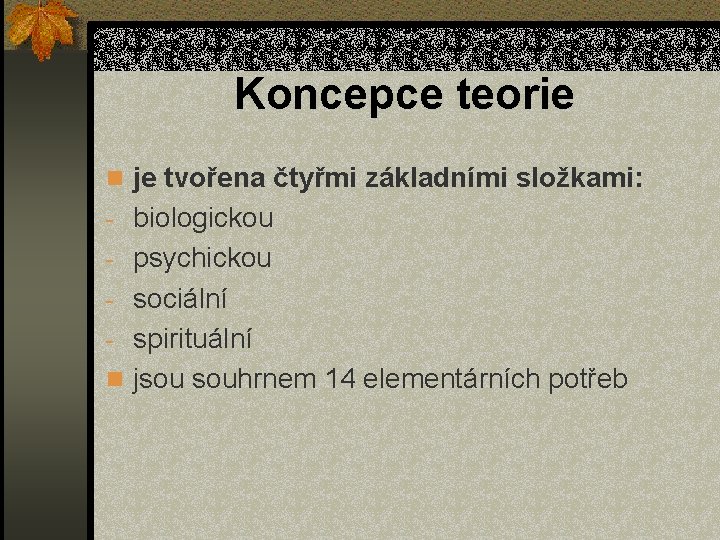 Koncepce teorie

je tvořena čtyřmi základními složkami:
- biologickou
- psychickou
- sociální
- spirituální

jsou souhrnem 14 elementárních potřeb